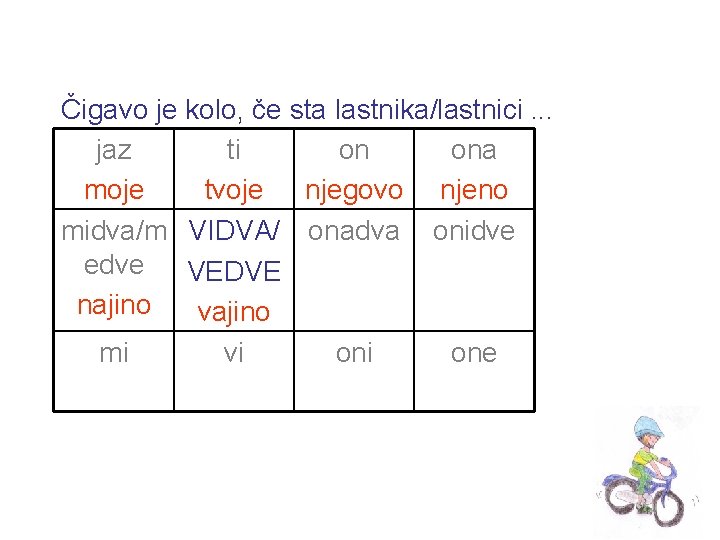 Čigavo je kolo, če sta lastnika/lastnici ...

| jaz moje | ti tvoje | on njegovo | ona njeno |
|---|---|---|---|
| midva/medve najino | VIDVA/ VEDVE vajino | onadva | onidve |
| mi | vi | oni | one |